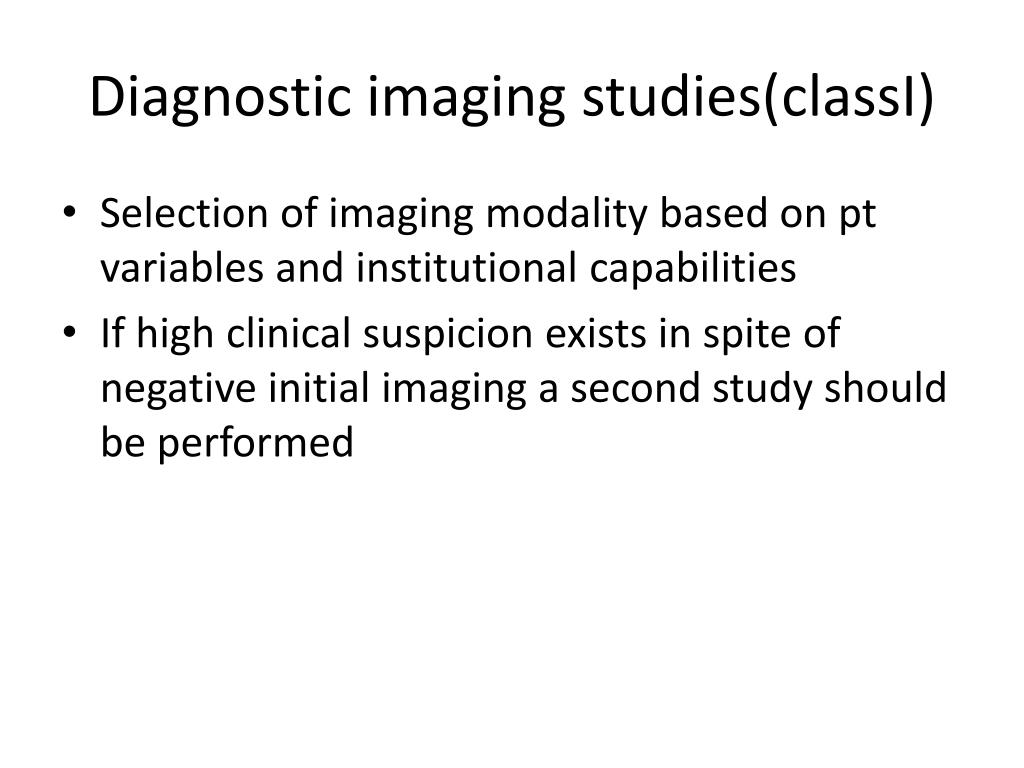 Diagnostic imaging studies(classI)

• Selection of imaging modality based on pt variables and institutional capabilities
• If high clinical suspicion exists in spite of negative initial imaging a second study should be performed